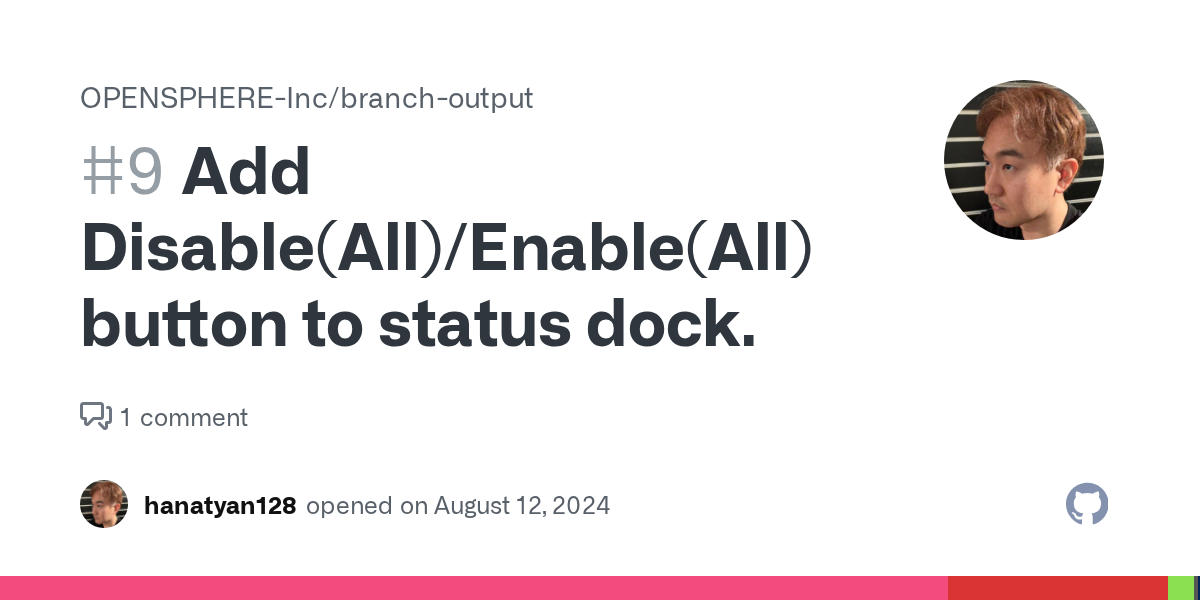 OPENSPHERE-Inc/branch-output

#9 Add Disable(All)/Enable(All) button to status dock.

1 comment

hanatyan128 opened on August 12, 2024